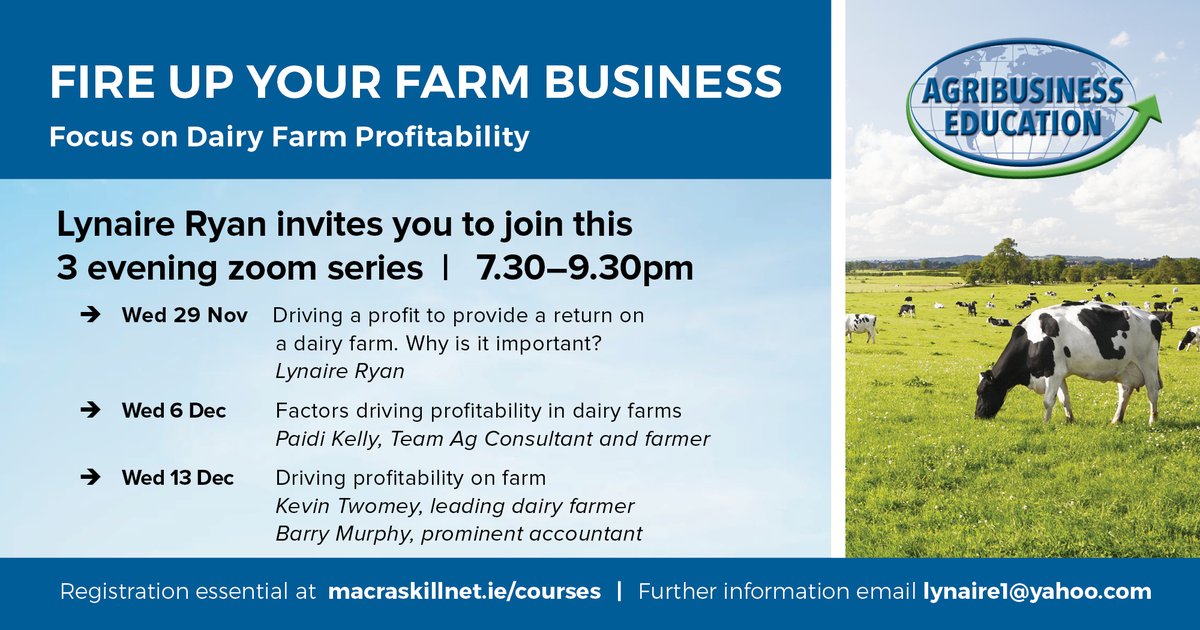 FIRE UP YOUR FARM BUSINESS
Focus on Dairy Farm Profitability

AGRIBUSINESS EDUCATION

Lynaire Ryan invites you to join this 3 evening zoom series | 7.30–9.30pm

➔ Wed 29 Nov Driving a profit to provide a return on a dairy farm. Why is it important?
Lynaire Ryan

➔ Wed 6 Dec Factors driving profitability in dairy farms
Paidi Kelly, Team Ag Consultant and farmer

➔ Wed 13 Dec Driving profitability on farm
Kevin Twomey, leading dairy farmer
Barry Murphy, prominent accountant

Registration essential at macraskillnet.ie/courses | Further information email lynaire1@yahoo.com